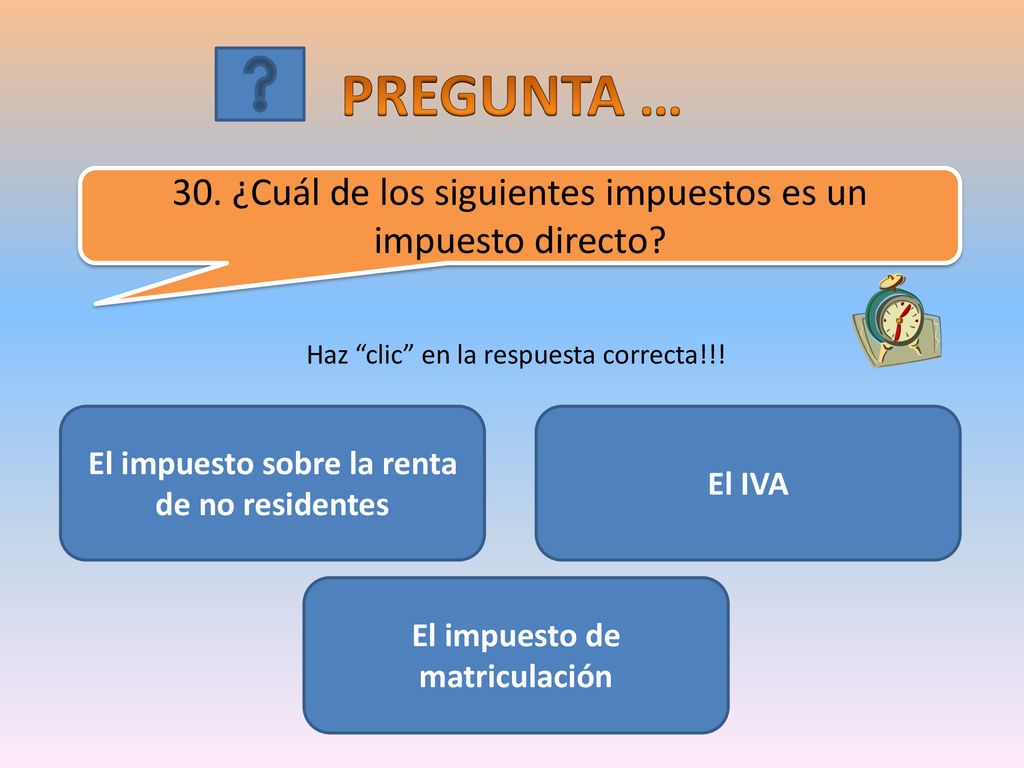 ?

PREGUNTA …

30. ¿Cuál de los siguientes impuestos es un impuesto directo?

Haz “clic” en la respuesta correcta!!!

El impuesto sobre la renta de no residentes

El IVA

El impuesto de matriculación